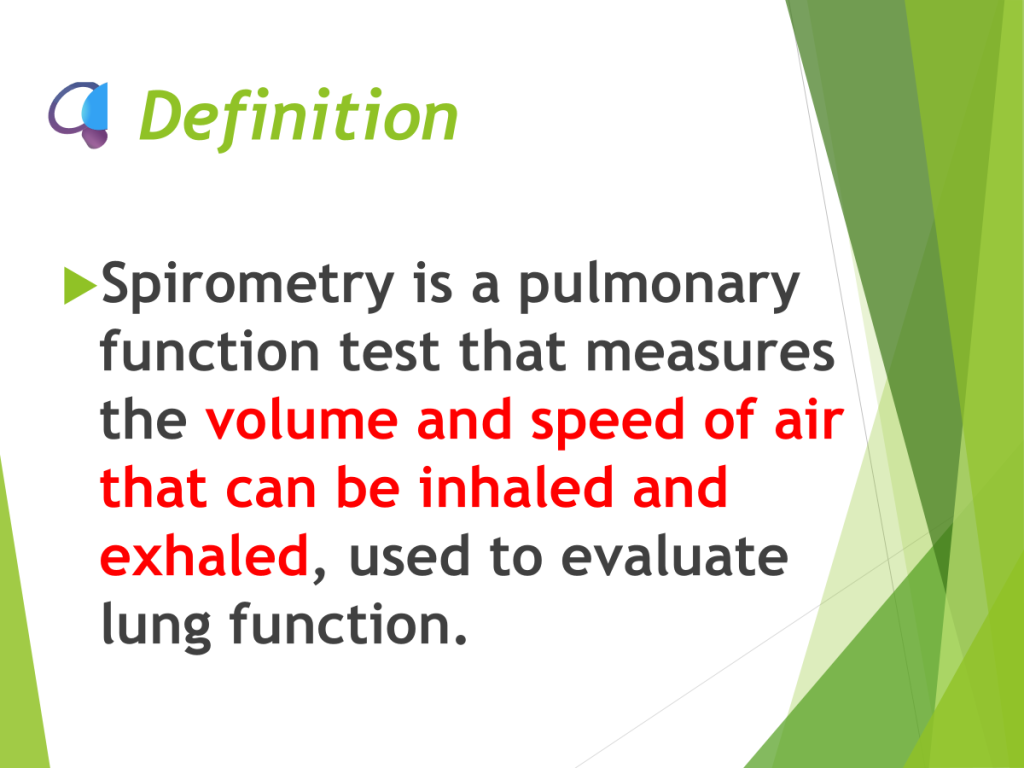 Definition

Spirometry is a pulmonary function test that measures the volume and speed of air that can be inhaled and exhaled, used to evaluate lung function.